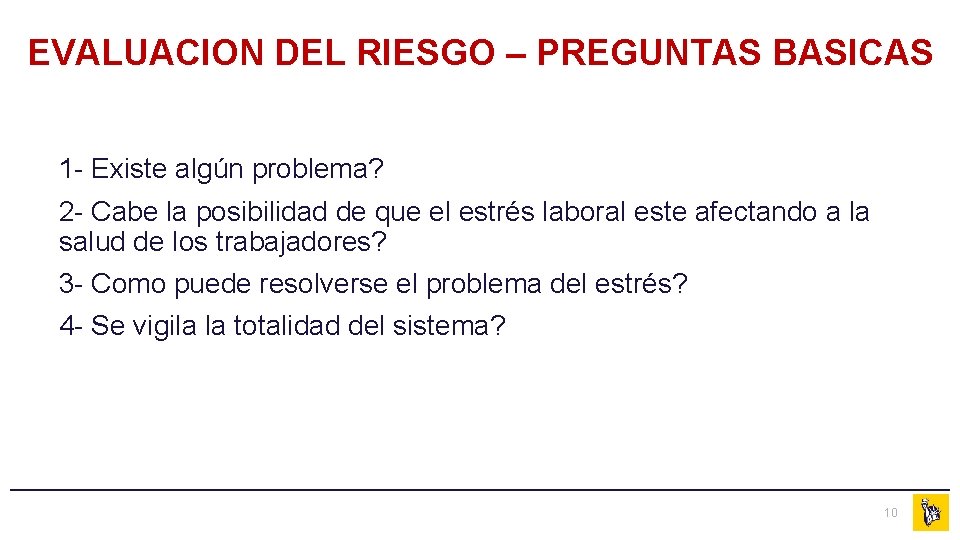 EVALUACION DEL RIESGO – PREGUNTAS BASICAS

1- Existe algún problema?

2- Cabe la posibilidad de que el estrés laboral este afectando a la salud de los trabajadores?

3- Como puede resolverse el problema del estrés?

4- Se vigila la totalidad del sistema?

10